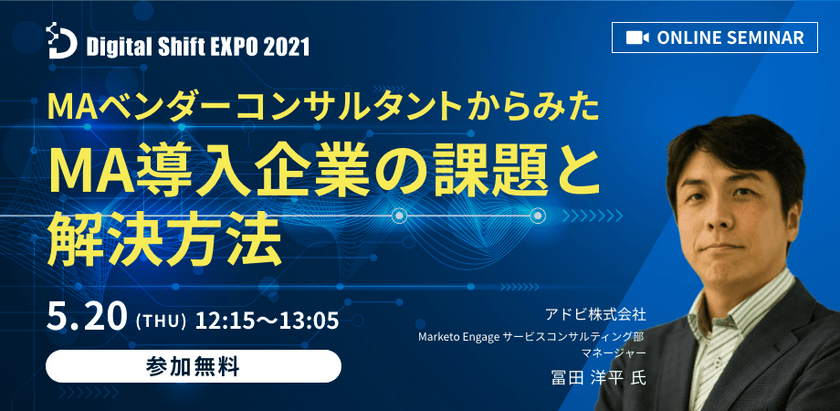 Digital Shift EXPO 2021

ONLINE SEMINAR

MAベンダーコンサルタントからみた
MA導入企業の課題と解決方法

5.20 (THU) 12:15〜13:05

参加無料

アドビ株式会社
Marketo Engage サービスコンサルティング部
マネージャー
冨田 洋平 氏